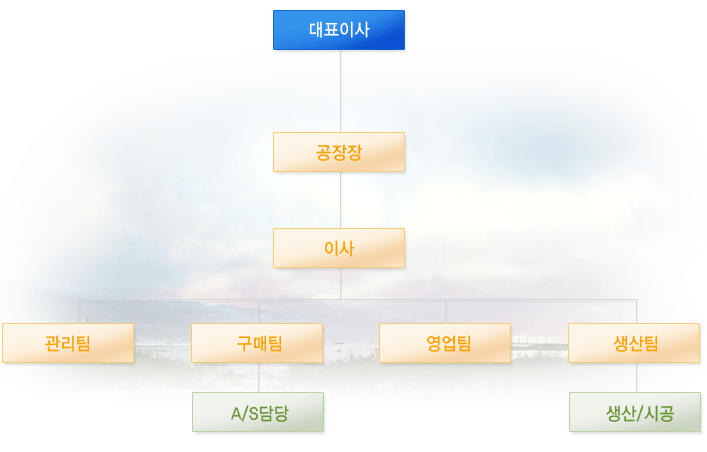 대표이사

공장장

이사

관리팀

구매팀

영업팀

생산팀

A/S담당

생산/시공